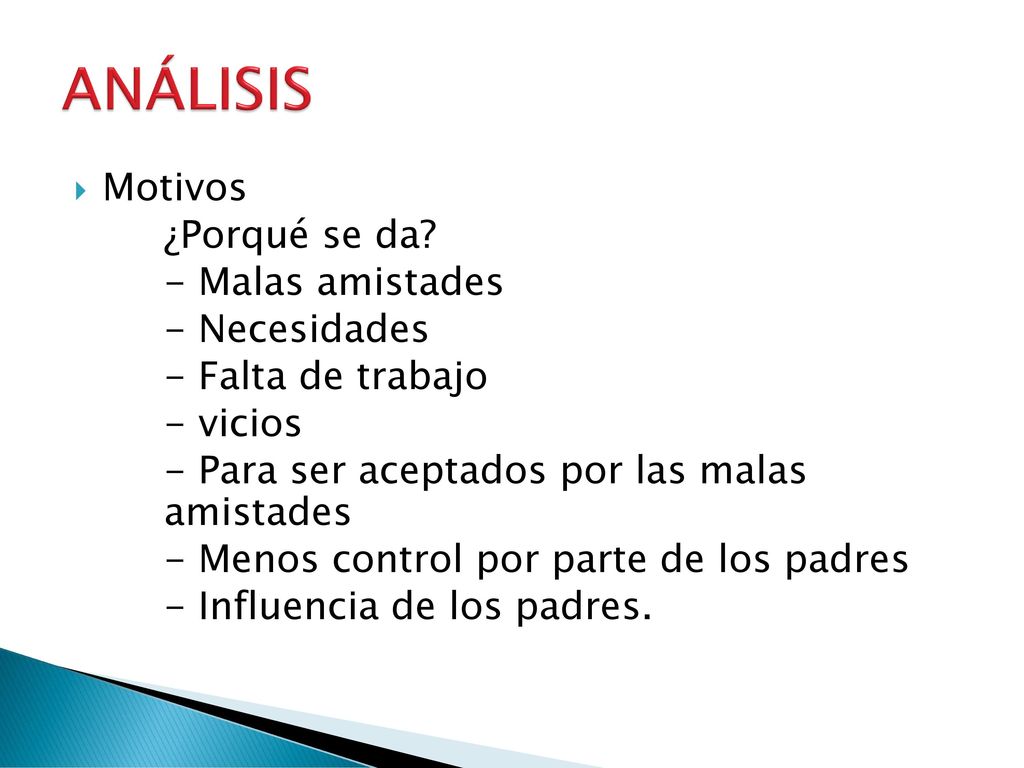 ANÁLISIS

Motivos

¿Porqué se da?

- Malas amistades
- Necesidades
- Falta de trabajo
- vicios
- Para ser aceptados por las malas amistades
- Menos control por parte de los padres
- Influencia de los padres.